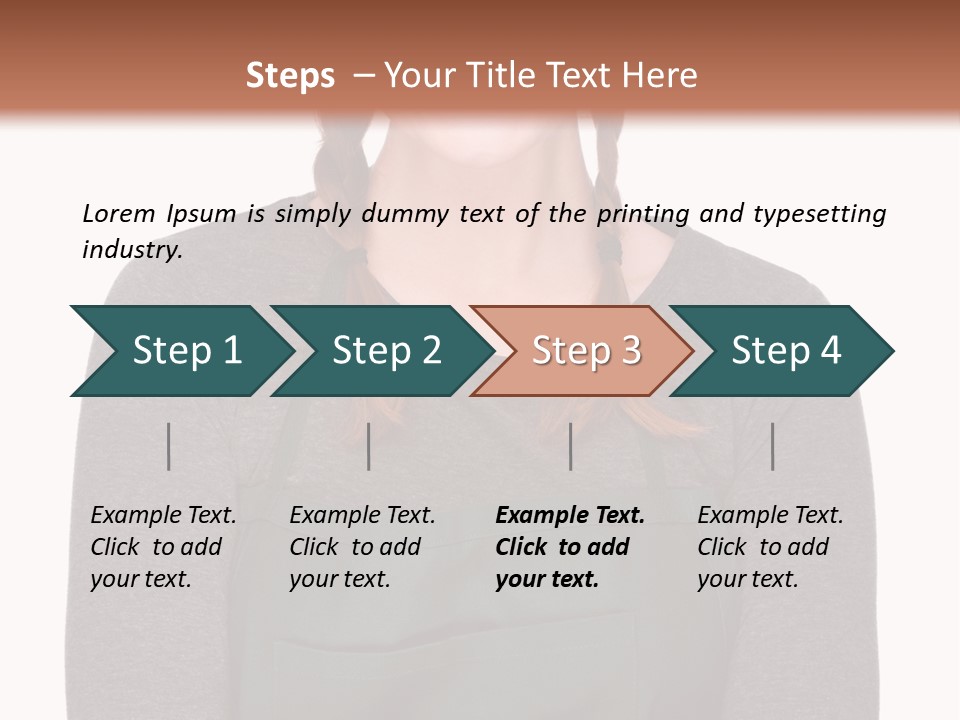 Steps – Your Title Text Here

Lorem Ipsum is simply dummy text of the printing and typesetting industry.

Step 1

Step 2

Step 3

Step 4

Example Text. Click to add your text.

Example Text. Click to add your text.

Example Text. Click to add your text.

Example Text. Click to add your text.